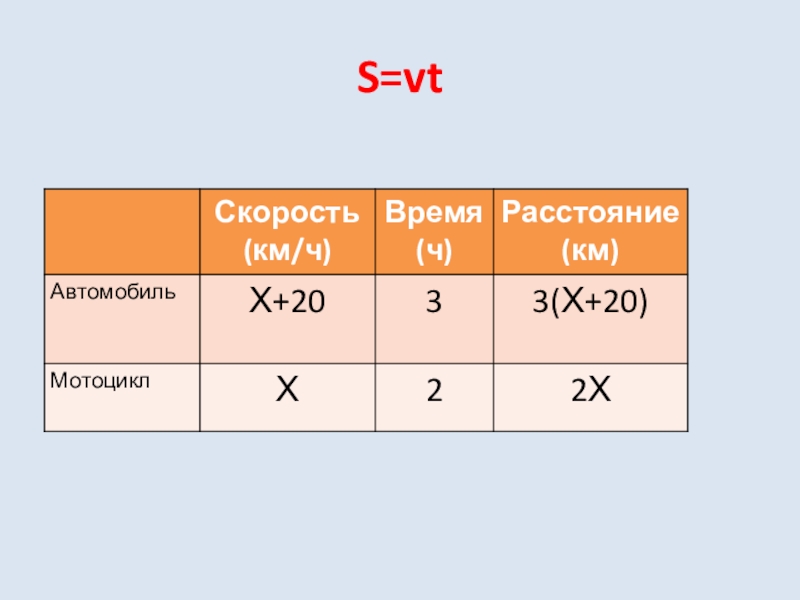 $S=vt$

| | Скорость (км/ч) | Время (ч) | Расстояние (км) |
|---|---|---|---|
| Автомобиль | $X+20$ | 3 | $3(X+20)$ |
| Мотоцикл | $X$ | 2 | $2X$ |